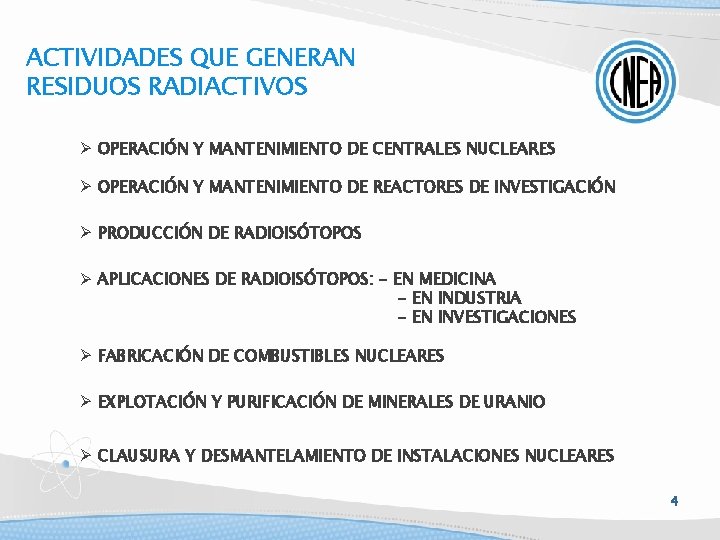 ACTIVIDADES QUE GENERAN RESIDUOS RADIACTIVOS

CNEA

➢ OPERACIÓN Y MANTENIMIENTO DE CENTRALES NUCLEARES

➢ OPERACIÓN Y MANTENIMIENTO DE REACTORES DE INVESTIGACIÓN

➢ PRODUCCIÓN DE RADIOISÓTOPOS

➢ APLICACIONES DE RADIOISÓTOPOS: - EN MEDICINA
- EN INDUSTRIA
- EN INVESTIGACIONES

➢ FABRICACIÓN DE COMBUSTIBLES NUCLEARES

➢ EXPLOTACIÓN Y PURIFICACIÓN DE MINERALES DE URANIO

➢ CLAUSURA Y DESMANTELAMIENTO DE INSTALACIONES NUCLEARES

4